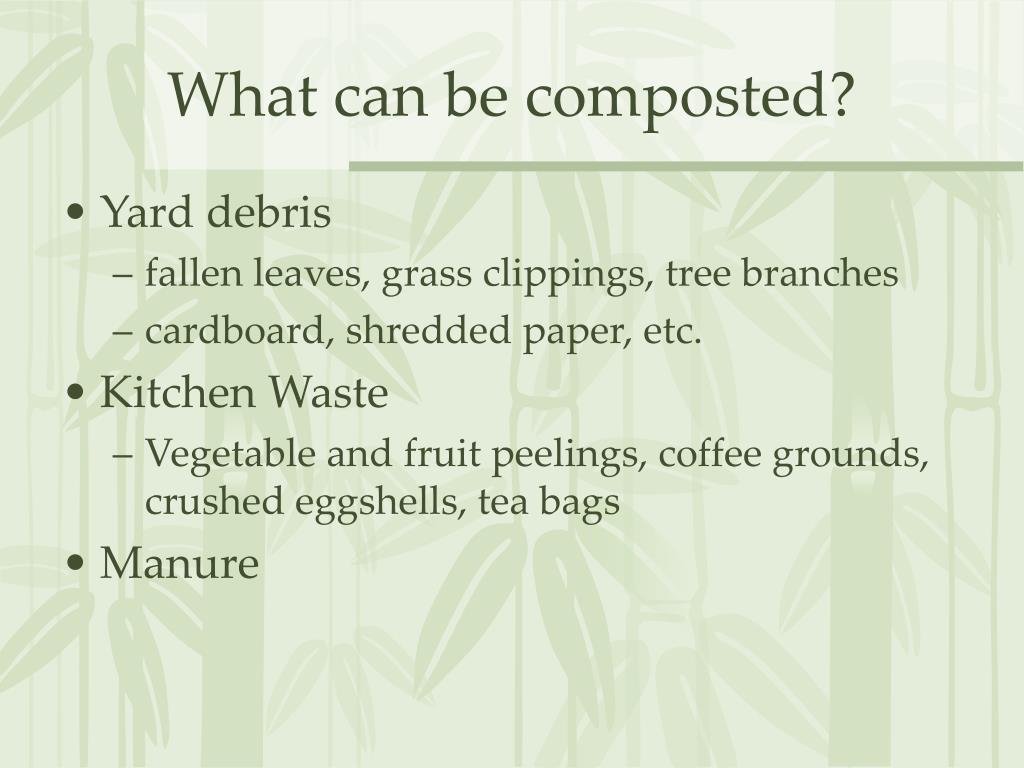 What can be composted?

• Yard debris
– fallen leaves, grass clippings, tree branches
– cardboard, shredded paper, etc.
• Kitchen Waste
– Vegetable and fruit peelings, coffee grounds, crushed eggshells, tea bags
• Manure